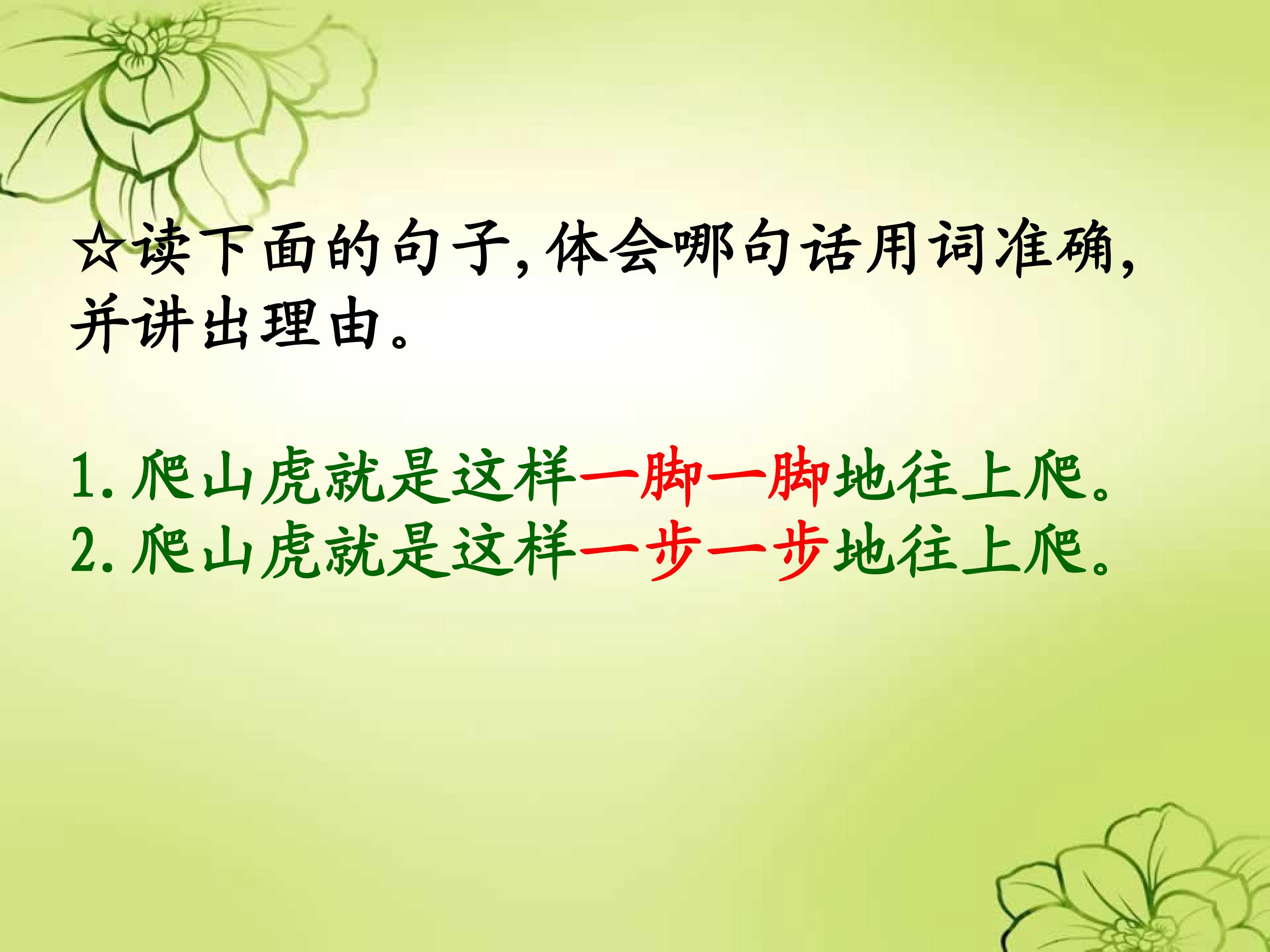 ☆读下面的句子,体会哪句话用词准确,并讲出理由。

1.爬山虎就是这样一脚一脚地往上爬。
2.爬山虎就是这样一步一步地往上爬。